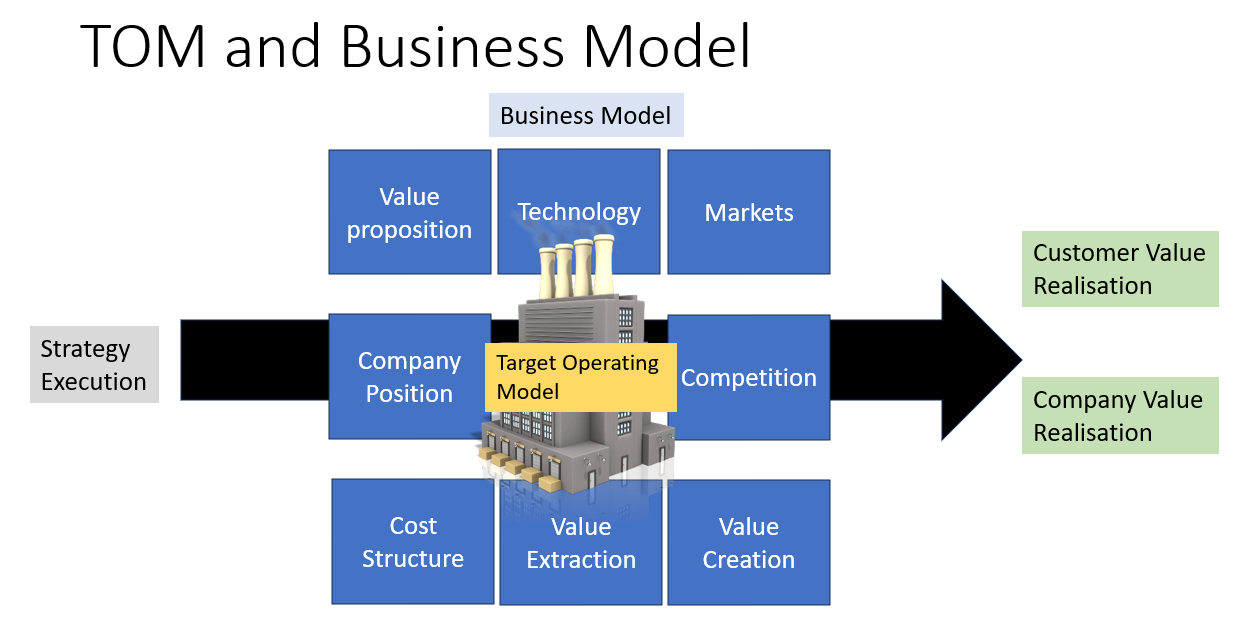 TOM and Business Model

Business Model

Value proposition

Technology

Markets

Strategy Execution

Company Position

Target Operating Model

Competition

Customer Value Realisation

Company Value Realisation

Cost Structure

Value Extraction

Value Creation